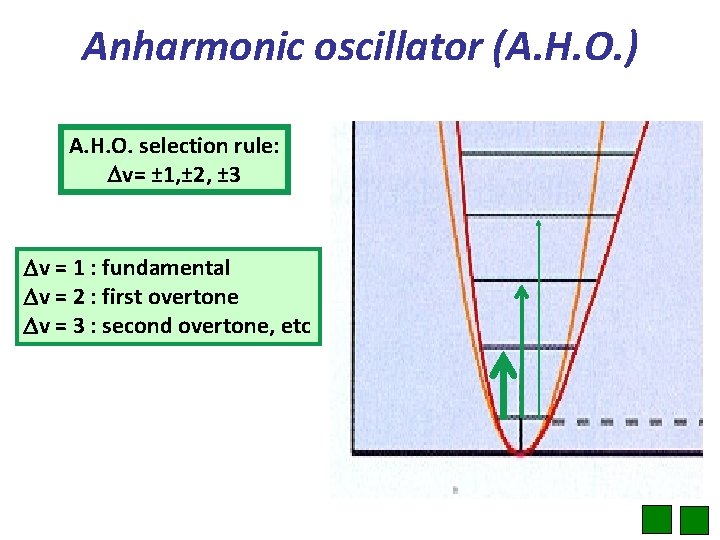 Anharmonic oscillator (A.H.O.)

A.H.O. selection rule:
$\Delta v = \pm 1, \pm 2, \pm 3$

$\Delta v = 1$ : fundamental
$\Delta v = 2$ : first overtone
$\Delta v = 3$ : second overtone, etc